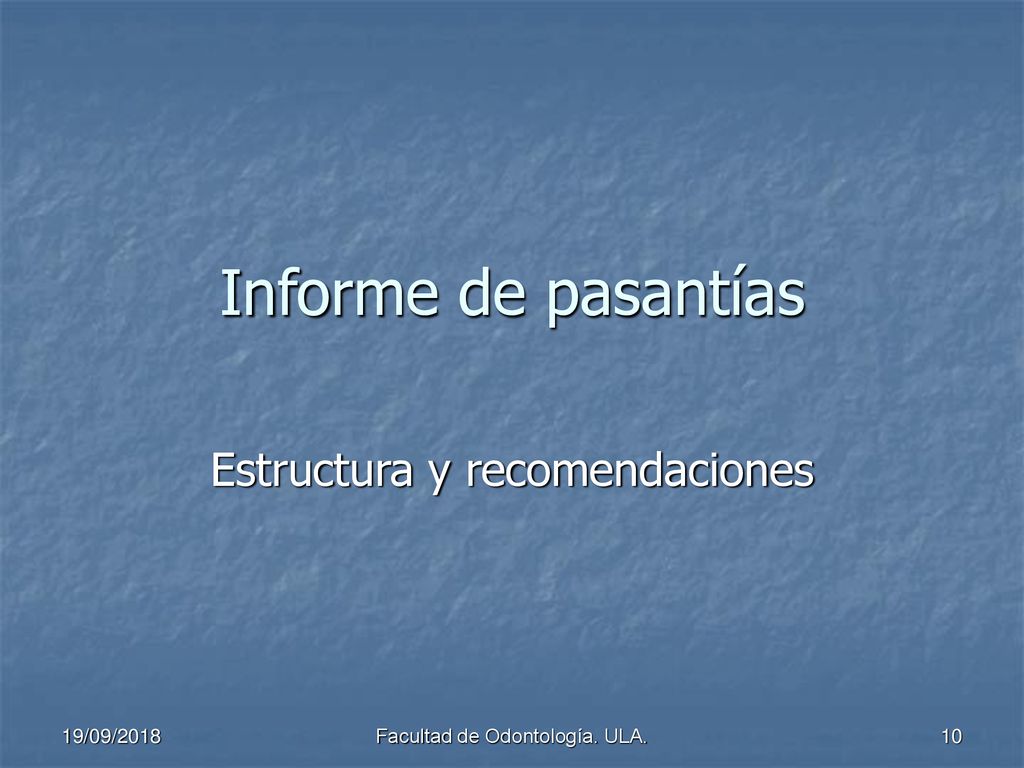 Informe de pasantías

Estructura y recomendaciones

19/09/2018

Facultad de Odontología. ULA.

10